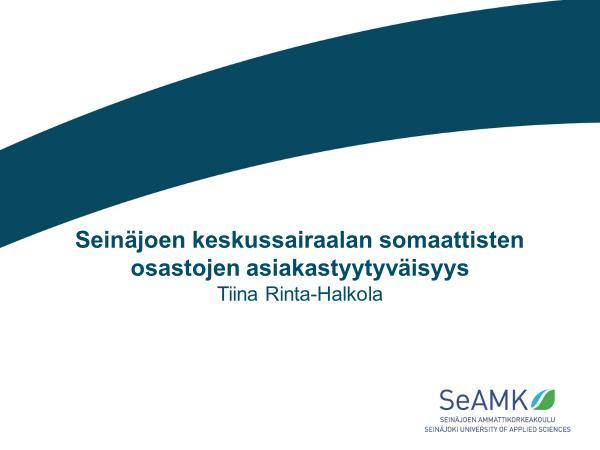 Seinäjoen keskussairaalan somaattisten osastojen asiakastyytyväisyys
Tiina Rinta-Halkola

SeAMK
SEINÄJOEN AMMATTIKORKEAKOULU
SEINÄJOKI UNIVERSITY OF APPLIED SCIENCES